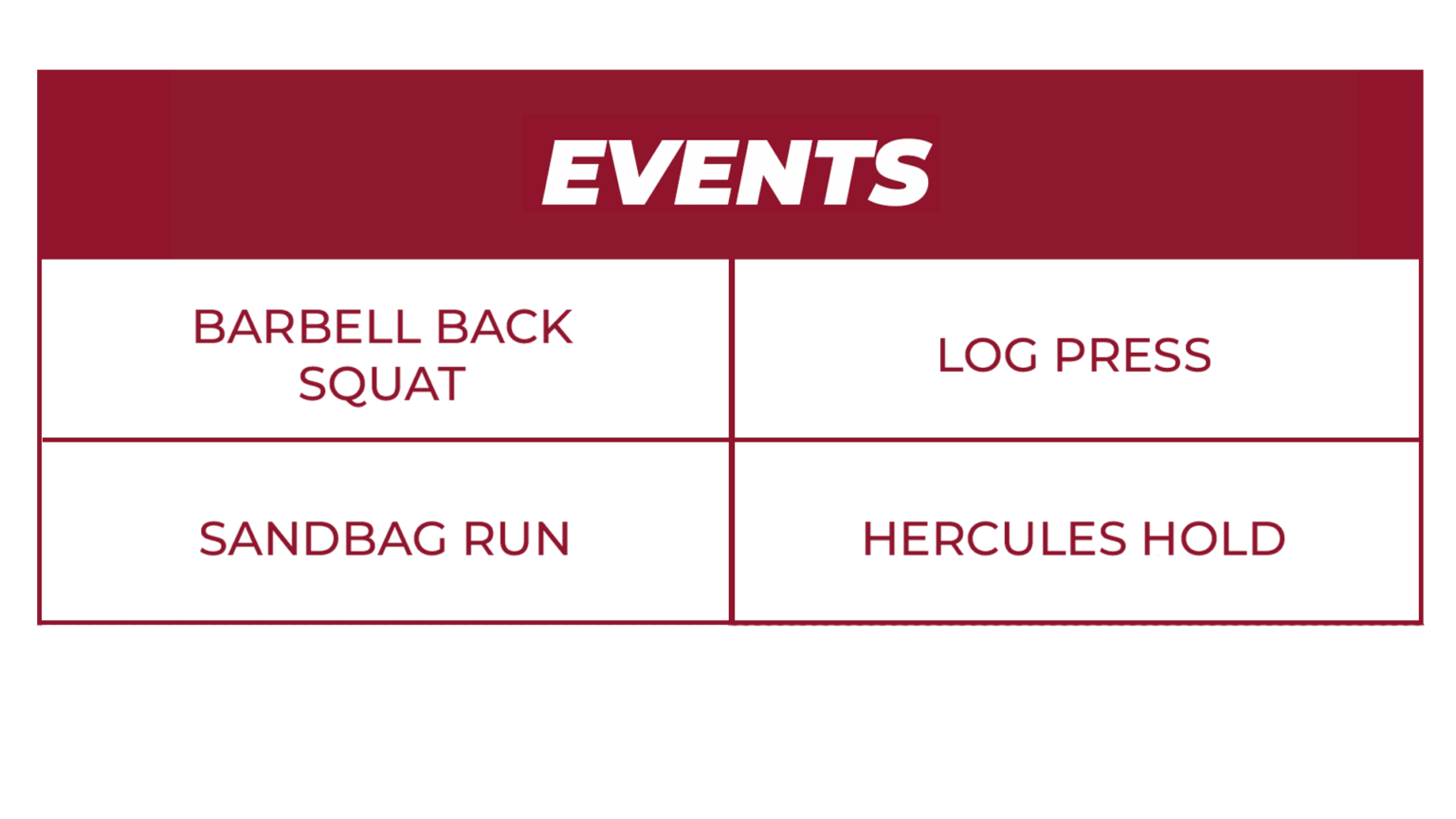 EVENTS

| BARBELL BACK SQUAT | LOG PRESS |
|---|---|
| SANDBAG RUN | HERCULES HOLD |